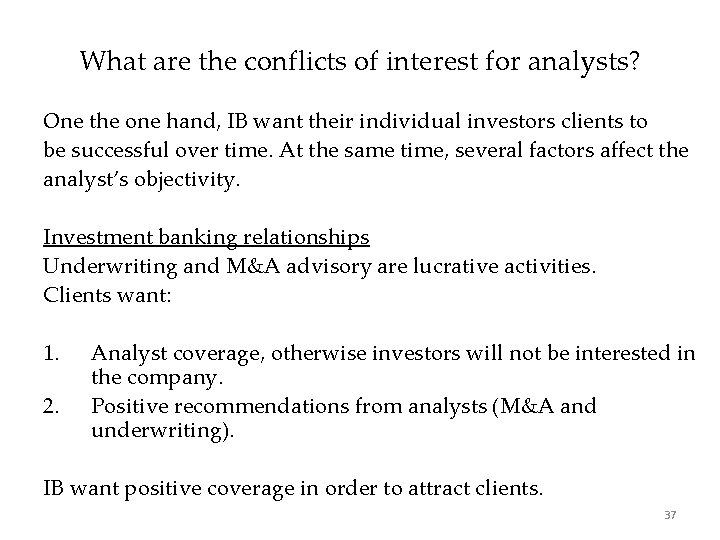 What are the conflicts of interest for analysts?

One the one hand, IB want their individual investors clients to be successful over time. At the same time, several factors affect the analyst's objectivity.

Investment banking relationships
Underwriting and M&A advisory are lucrative activities.
Clients want:

1. Analyst coverage, otherwise investors will not be interested in the company.
2. Positive recommendations from analysts (M&A and underwriting).

IB want positive coverage in order to attract clients.

37